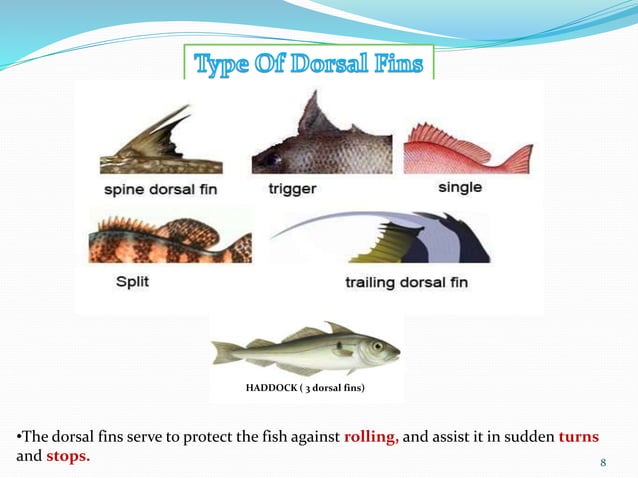 Type Of Dorsal Fins

spine dorsal fin

trigger

single

Split

trailing dorsal fin

HADDOCK ( 3 dorsal fins)

•The dorsal fins serve to protect the fish against rolling, and assist it in sudden turns and stops.

8